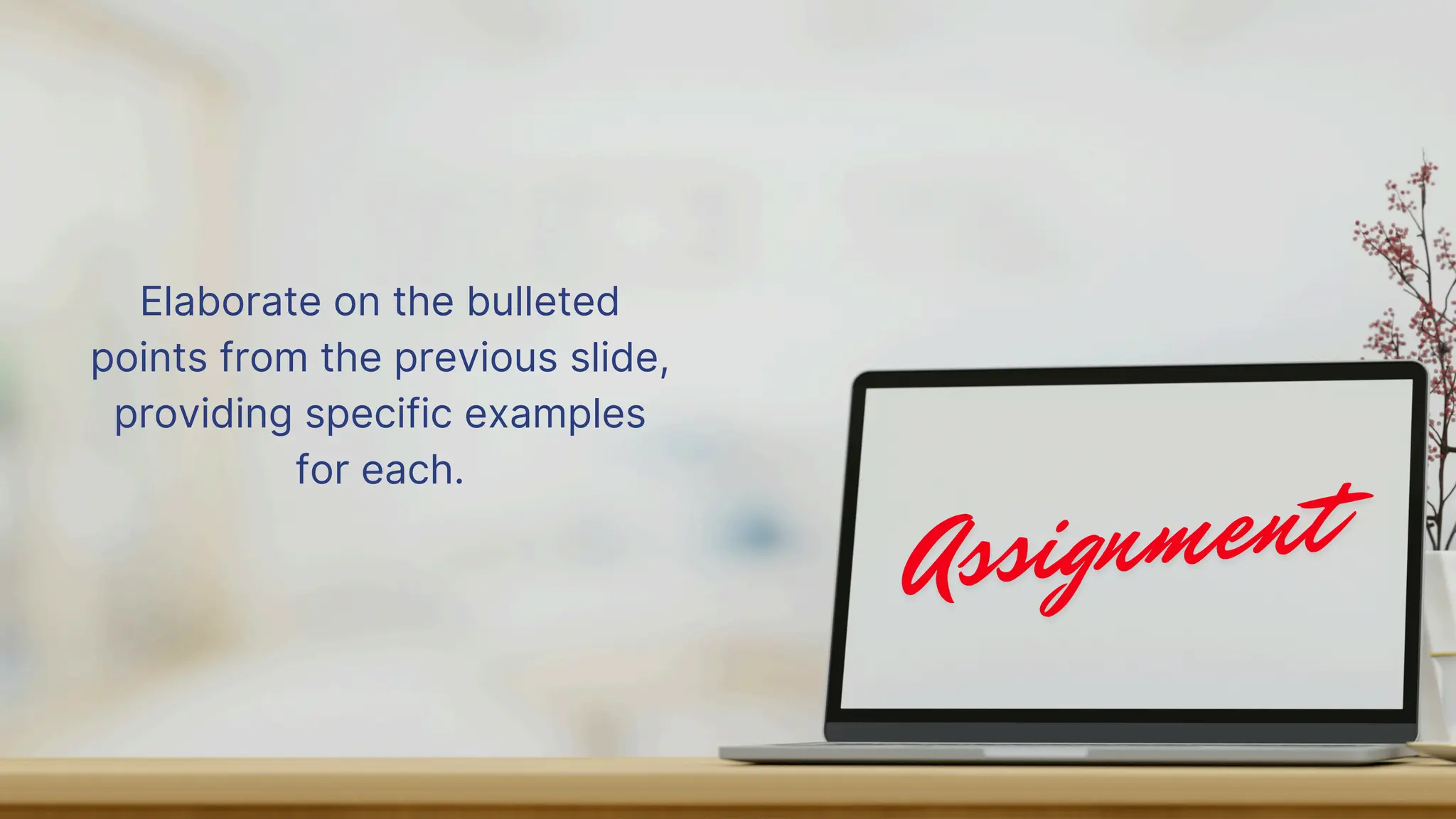 Elaborate on the bulleted points from the previous slide, providing specific examples for each.

Assignment